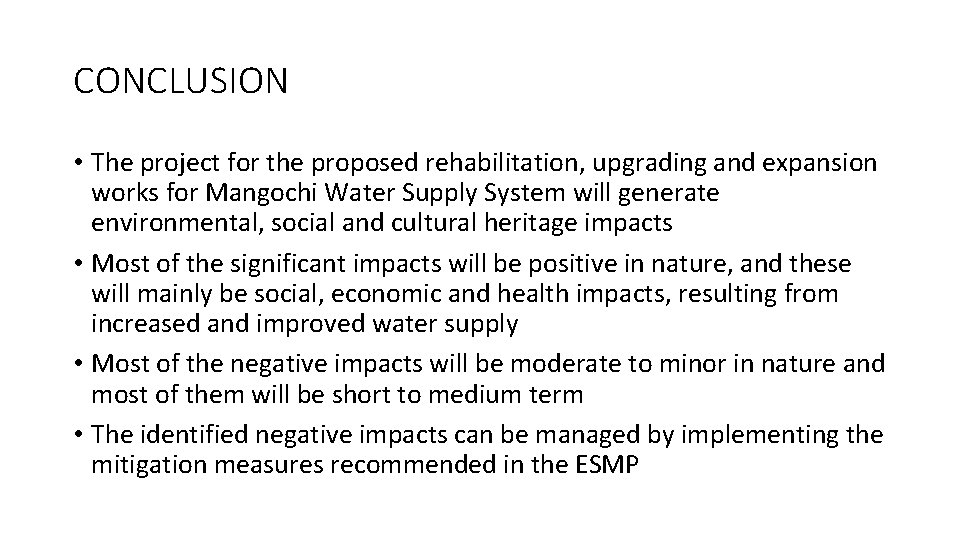 CONCLUSION

• The project for the proposed rehabilitation, upgrading and expansion works for Mangochi Water Supply System will generate environmental, social and cultural heritage impacts

• Most of the significant impacts will be positive in nature, and these will mainly be social, economic and health impacts, resulting from increased and improved water supply

• Most of the negative impacts will be moderate to minor in nature and most of them will be short to medium term

• The identified negative impacts can be managed by implementing the mitigation measures recommended in the ESMP